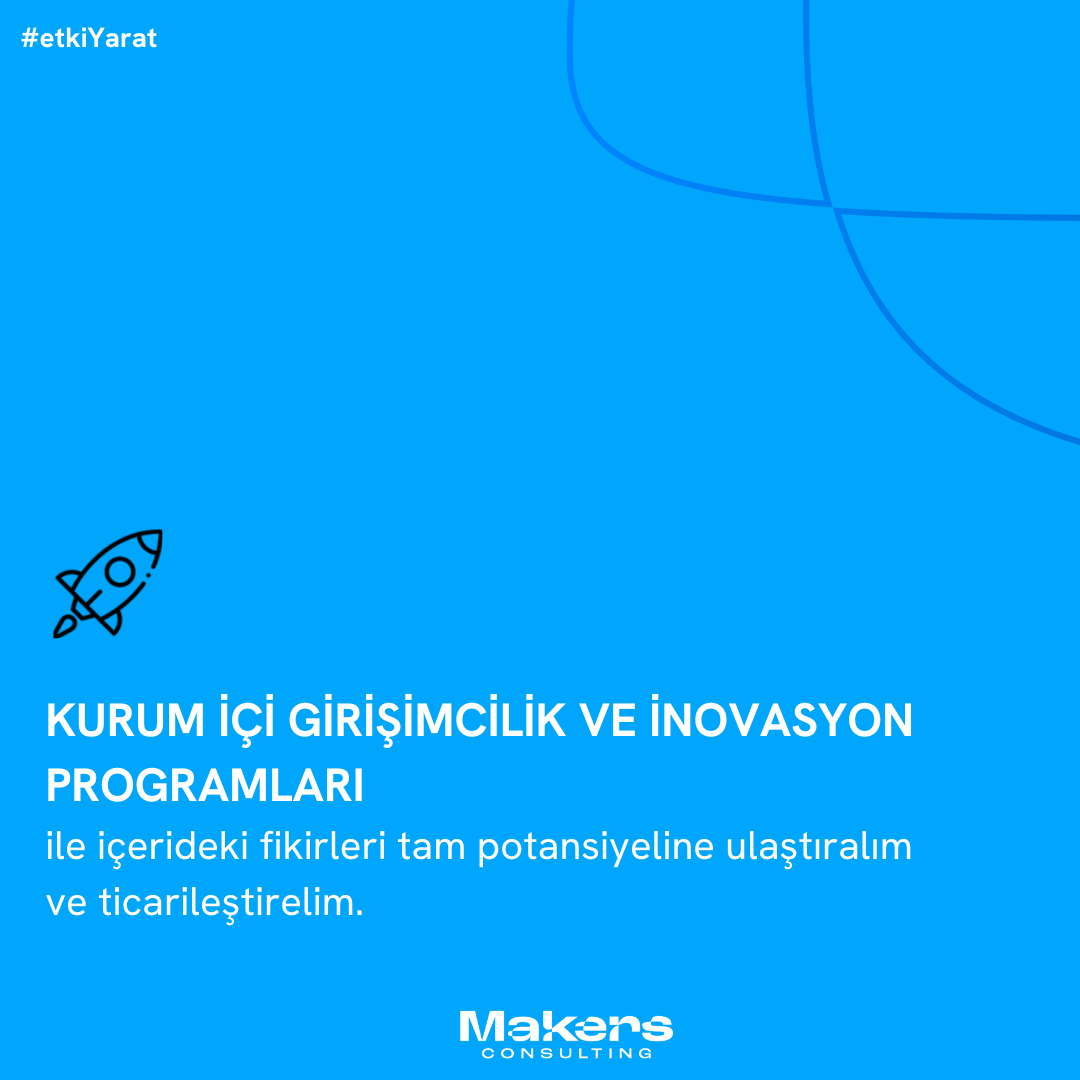 #etkiYarat

KURUM İÇİ GİRİŞİMCİLİK VE İNOVASYON PROGRAMLARI

ile içerideki fikirleri tam potansiyeline ulaştıralım ve ticarileştirelim.

Makers
CONSULTING